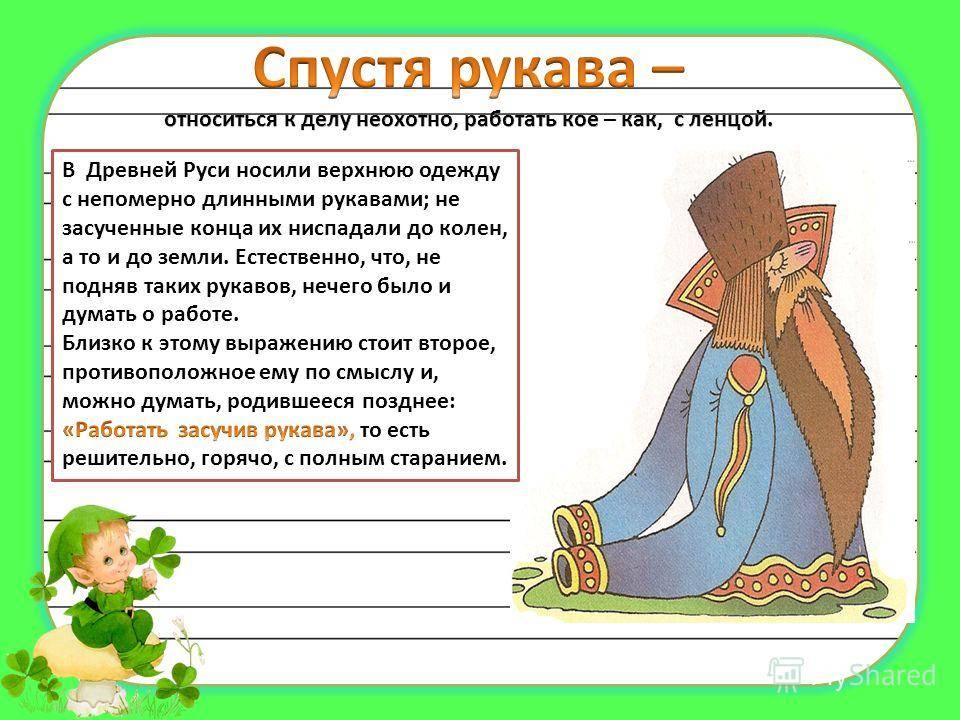 Спустя рукава –

относиться к делу неохотно, работать кое – как, с ленцой.

В Древней Руси носили верхнюю одежду с непомерно длинными рукавами; не засученные конца их ниспадали до колен, а то и до земли. Естественно, что, не подняв таких рукавов, нечего было и думать о работе.
Близко к этому выражению стоит второе, противоположное ему по смыслу и, можно думать, родившееся позднее: «Работать засучив рукава», то есть решительно, горячо, с полным старанием.

MyShared